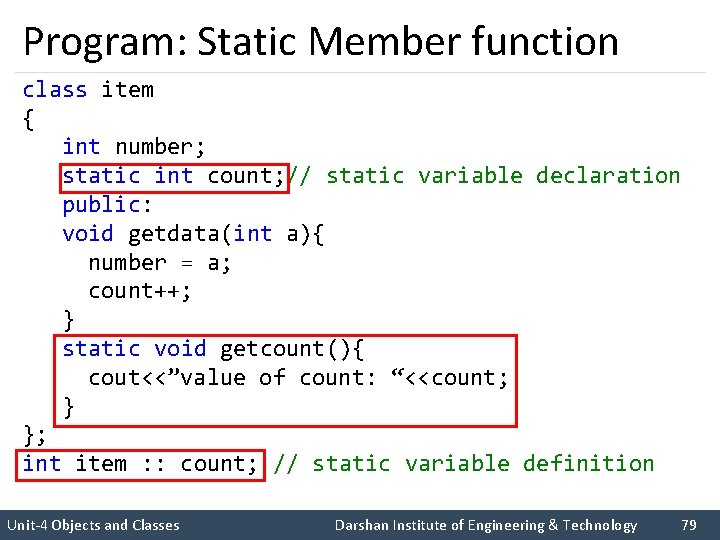 Program: Static Member function

class item
{
int number;
static int count;// static variable declaration
public:
void getdata(int a){
number = a;
count++;
}
static void getcount(){
cout<<”value of count: “<<count;
}
};
int item :: count; // static variable definition

Unit-4 Objects and Classes

Darshan Institute of Engineering & Technology

79